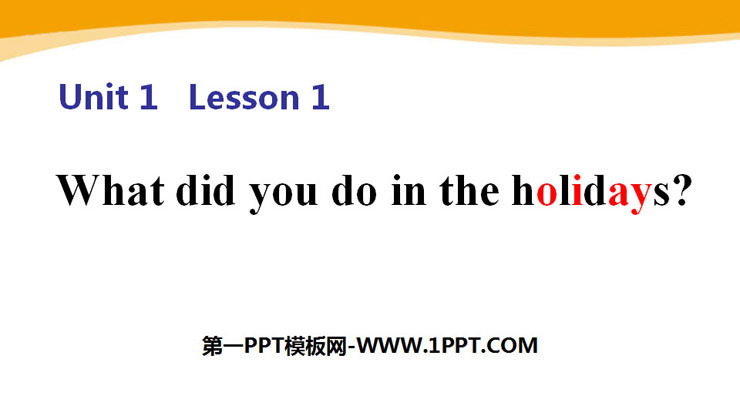 Unit 1 Lesson 1

What did you do in the holidays?

第一PPT模板网-WWW.1PPT.COM